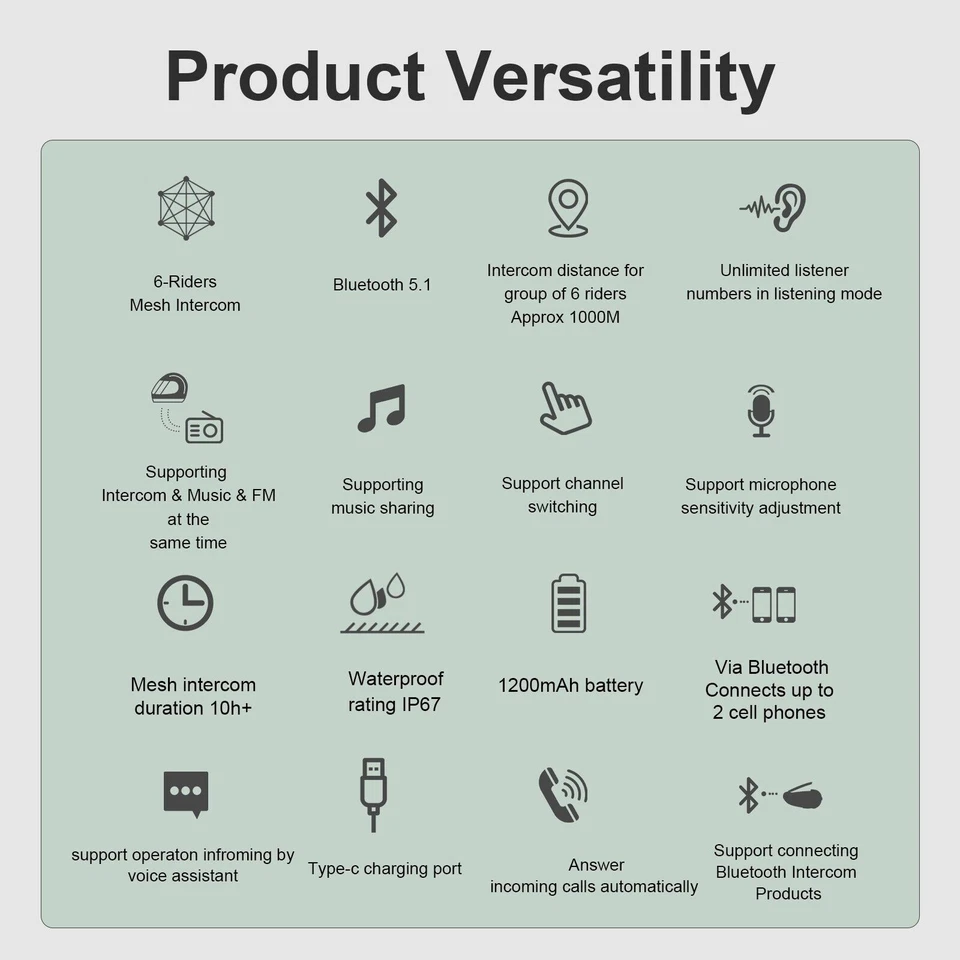 Product Versatility

6-Riders
Mesh Intercom

Bluetooth 5.1

Intercom distance for group of 6 riders Approx 1000M

Unlimited listener numbers in listening mode

Supporting Intercom & Music & FM at the same time

Supporting music sharing

Support channel switching

Support microphone sensitivity adjustment

Mesh intercom duration 10h+

Waterproof rating IP67

1200mAh battery

Via Bluetooth Connects up to 2 cell phones

support operaton infroming by voice assistant

Type-c charging port

Answer incoming calls automatically

Support connecting Bluetooth Intercom Products